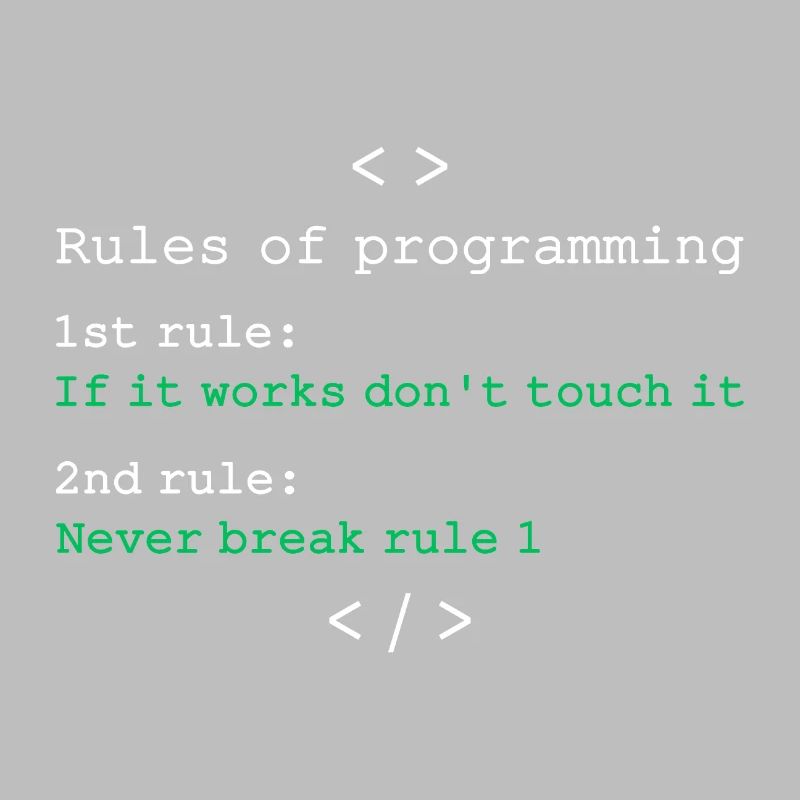 < >

Rules of programming

1st rule:
If it works don't touch it

2nd rule:
Never break rule 1

< / >